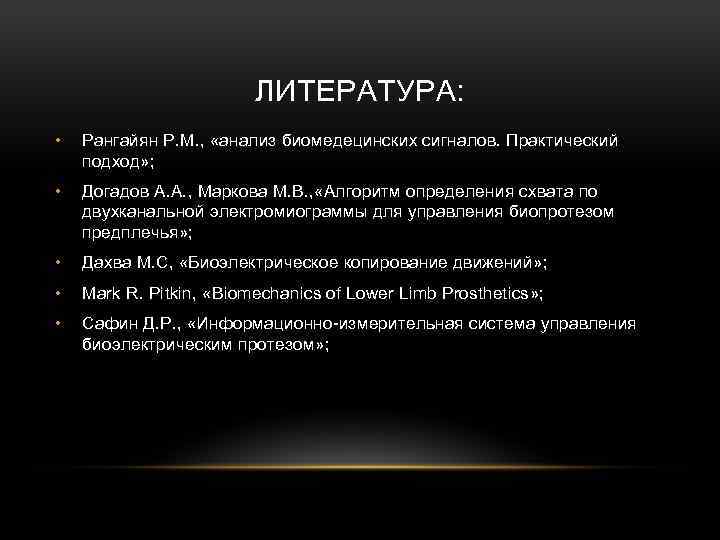 ЛИТЕРАТУРА:

• Рангайян Р.М., «анализ биомедецинских сигналов. Практический подход»;

• Догадов А.А., Маркова М.В.,«Алгоритм определения схвата по двухканальной электромиограммы для управления биопротезом предплечья»;

• Дахва М.С, «Биоэлектрическое копирование движений»;

• Mark R. Pitkin, «Biomechanics of Lower Limb Prosthetics»;

• Сафин Д.Р., «Информационно-измерительная система управления биоэлектрическим протезом»;